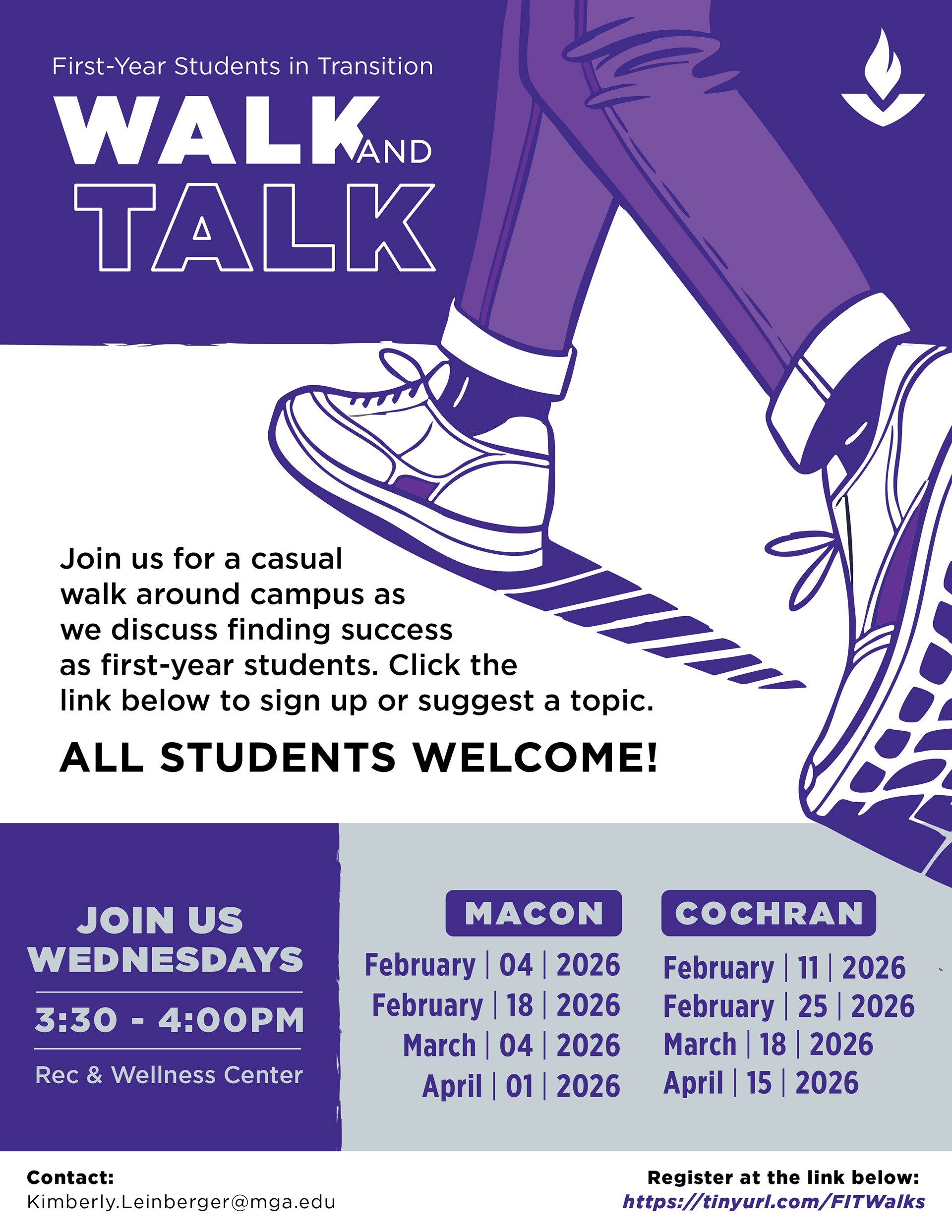 First-Year Students in Transition

WALK AND TALK

Join us for a casual walk around campus as we discuss finding success as first-year students. Click the link below to sign up or suggest a topic.

ALL STUDENTS WELCOME!

JOIN US WEDNESDAYS

3:30 - 4:00PM

Rec & Wellness Center

MACON

February | 04 | 2026
February | 18 | 2026
March | 04 | 2026
April | 01 | 2026

COCHRAN

February | 11 | 2026
February | 25 | 2026
March | 18 | 2026
April | 15 | 2026

Contact:
Kimberly.Leinberger@mga.edu

Register at the link below:
https://tinyurl.com/FITWalks